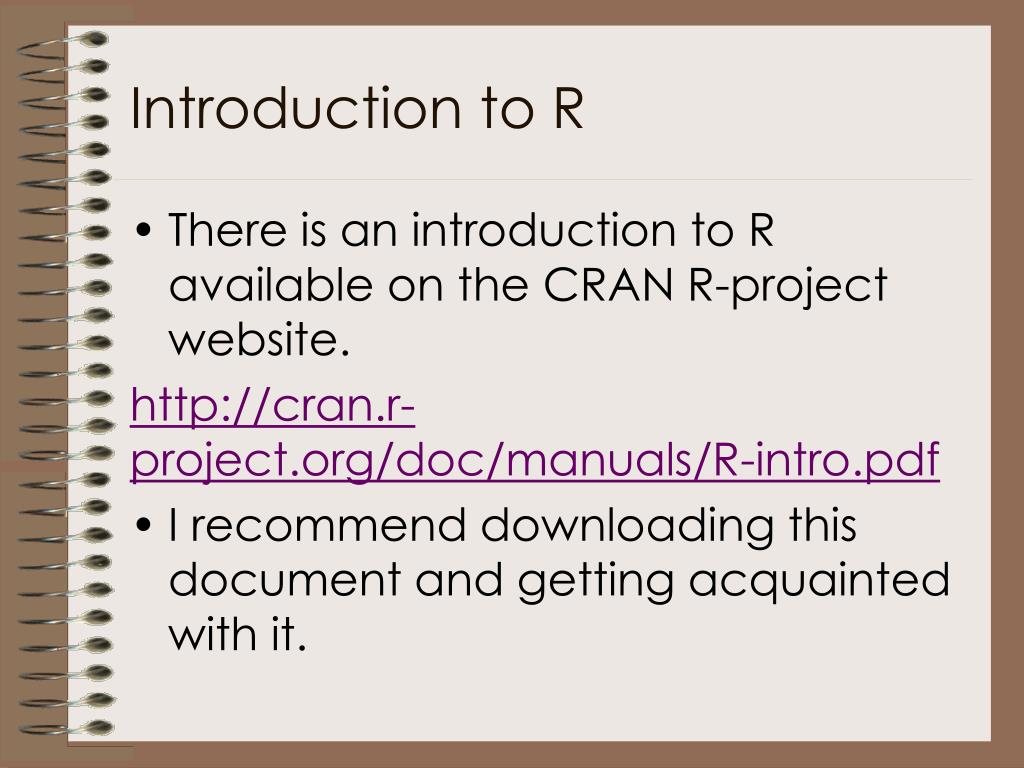 Introduction to R

• There is an introduction to R available on the CRAN R-project website.

http://cran.r-project.org/doc/manuals/R-intro.pdf

• I recommend downloading this document and getting acquainted with it.